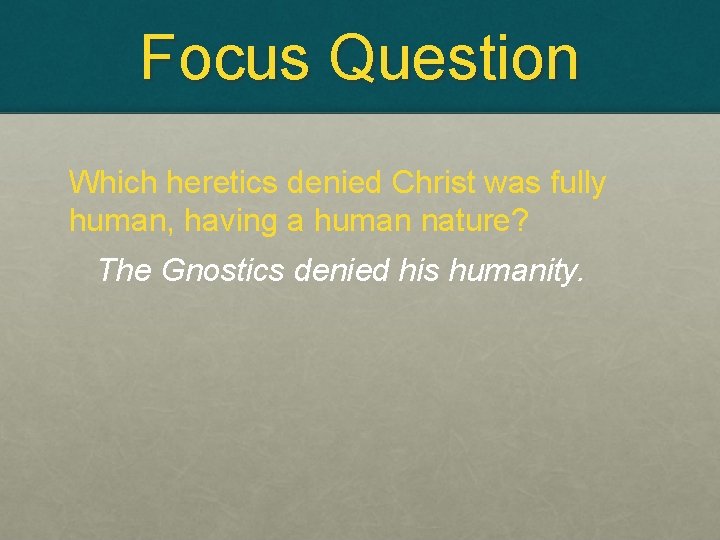 Focus Question

Which heretics denied Christ was fully human, having a human nature?

The Gnostics denied his humanity.